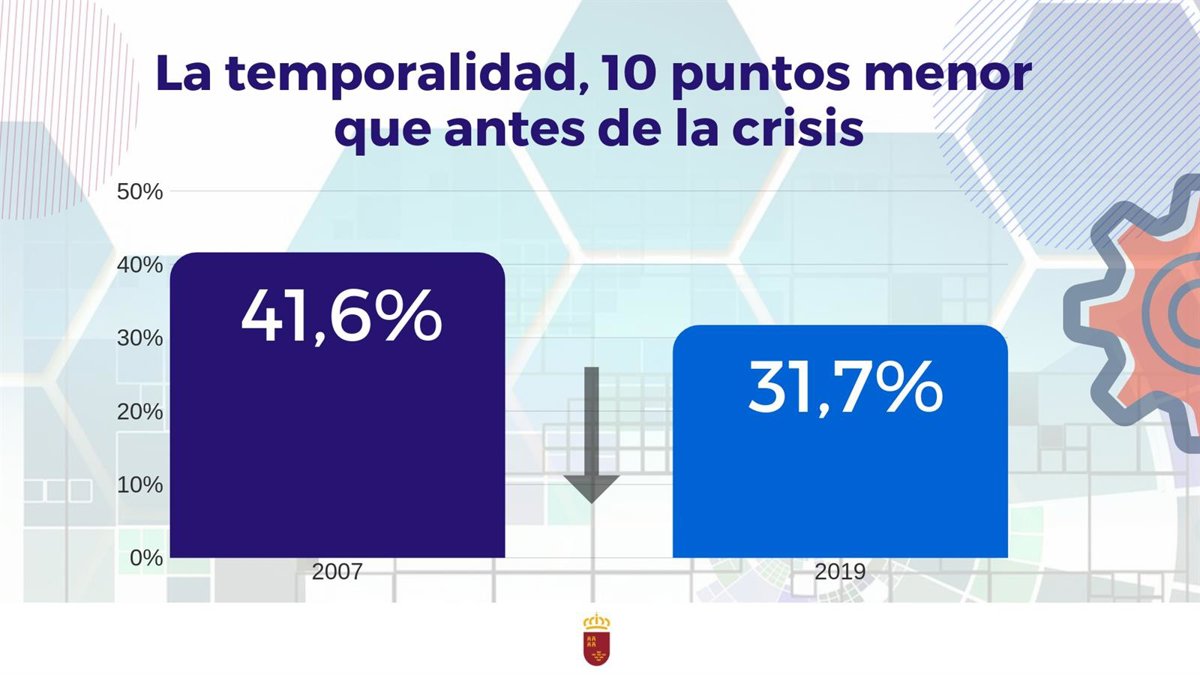 La temporalidad, 10 puntos menor que antes de la crisis

50%
40%
30%
20%
10%
0%

41,6%
31,7%

2007
2019